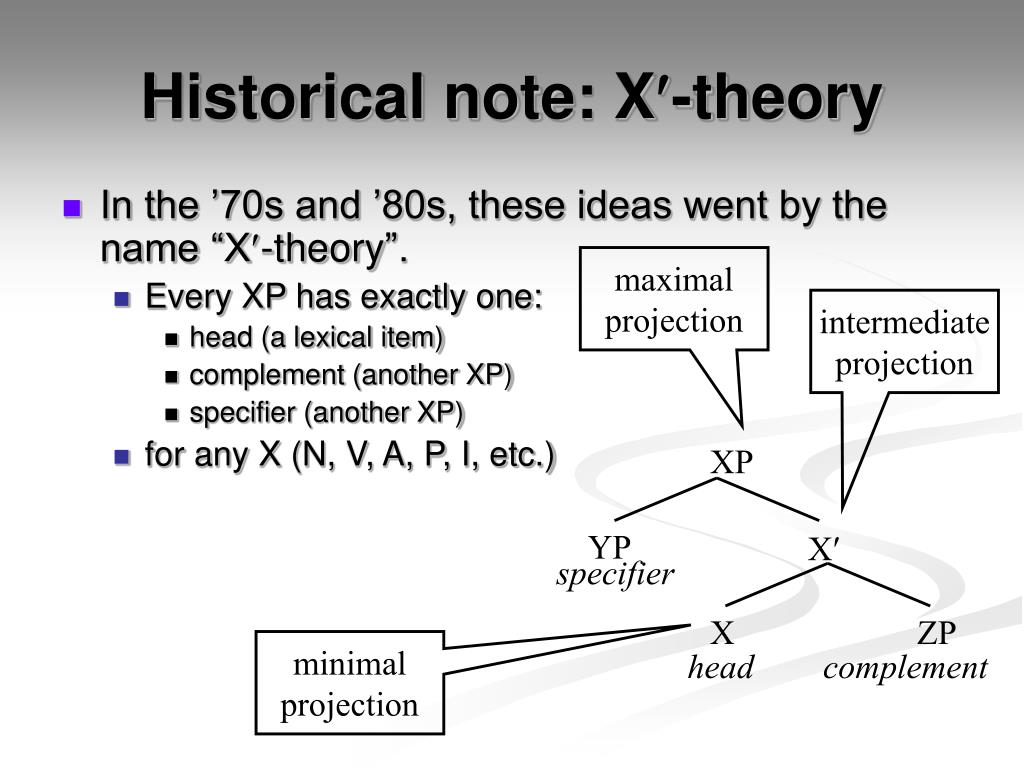 Historical note: X′-theory

In the ’70s and ’80s, these ideas went by the name “X′-theory”.

Every XP has exactly one:

head (a lexical item)

complement (another XP)

specifier (another XP)

for any X (N, V, A, P, I, etc.)

maximal projection

intermediate projection

XP

YP
specifier

X′

X
head

ZP
complement

minimal projection